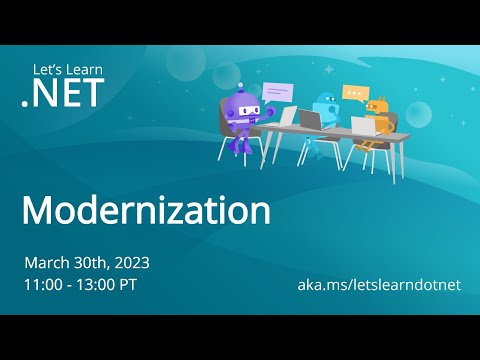 Let's Learn
.NET

Modernization

March 30th, 2023
11:00 - 13:00 PT

aka.ms/letslearndotnet